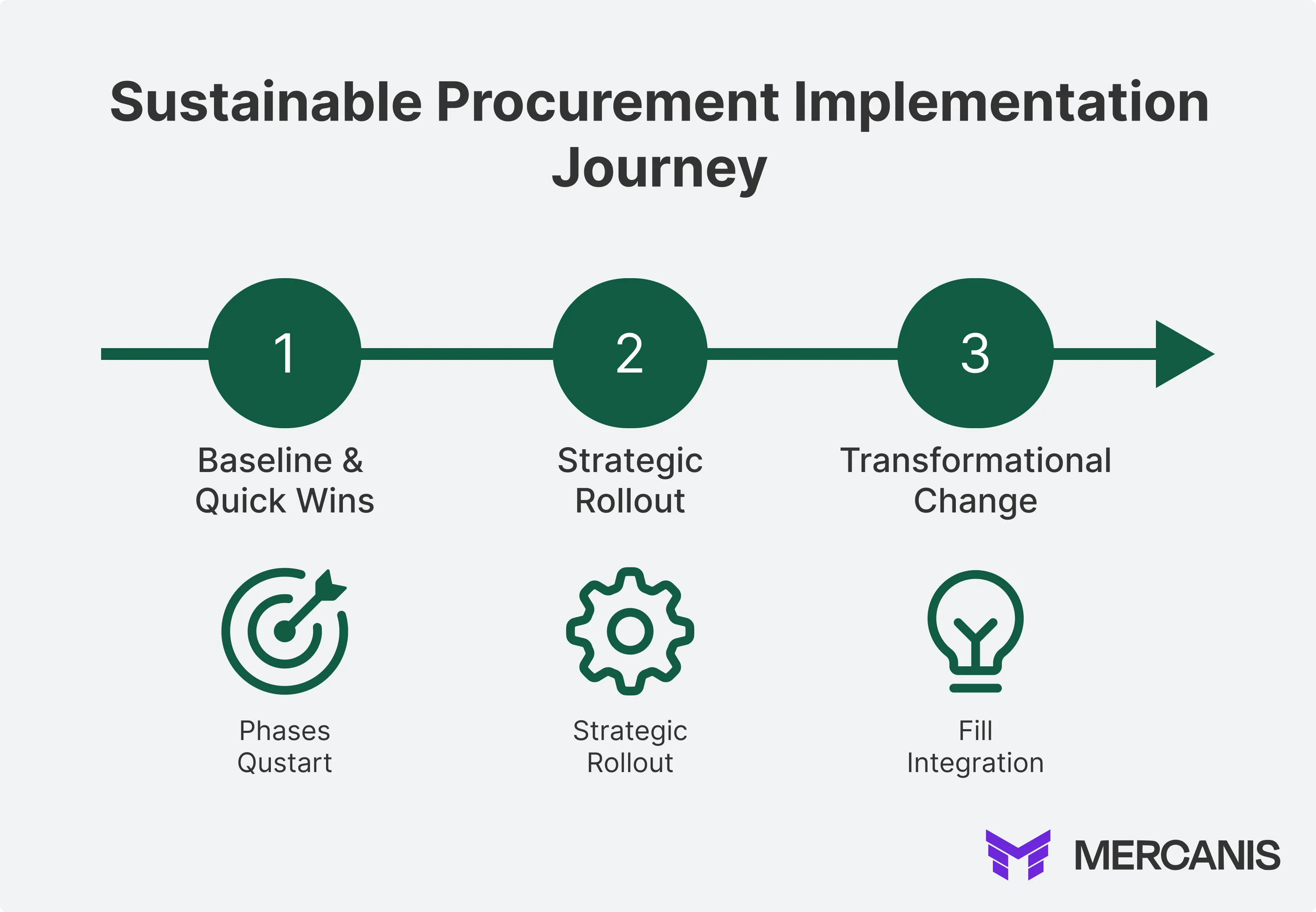 Sustainable Procurement Implementation Journey

1

2

3

Baseline & Quick Wins

Strategic Rollout

Transformational Change

Phases Qustart

Strategic Rollout

Fill Integration

MERCANIS